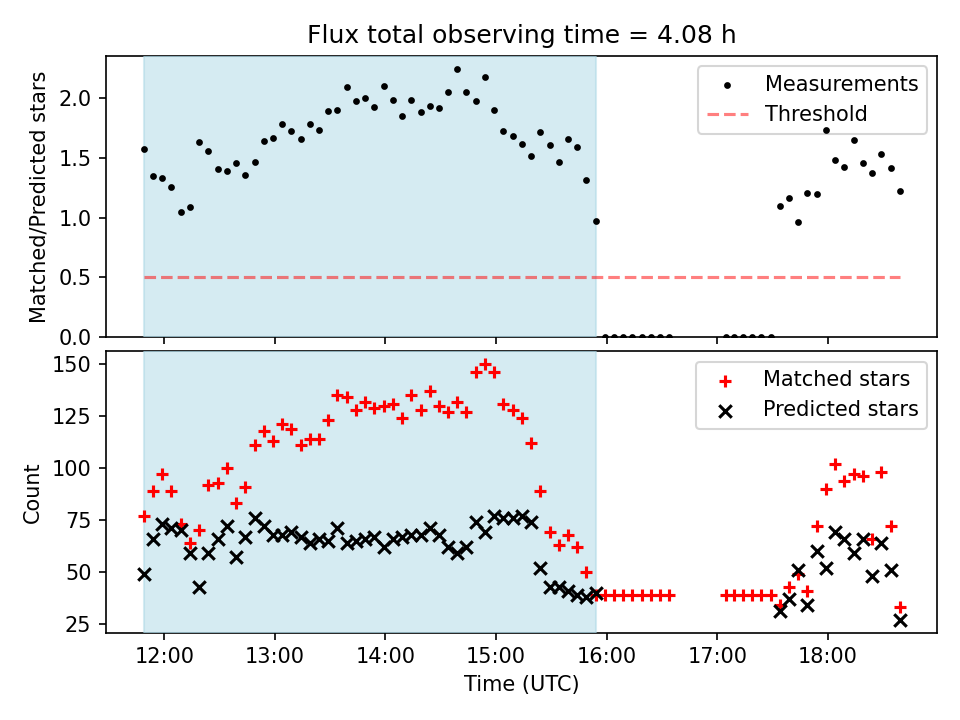 Flux total observing time = 4.08 h

Matched/Predicted stars

2.0
1.5
1.0
0.5
0.0

Measurements
Threshold

Count

150
125
100
75
50
25

Matched stars
Predicted stars

12:00
13:00
14:00
15:00
16:00
17:00
18:00

Time (UTC)